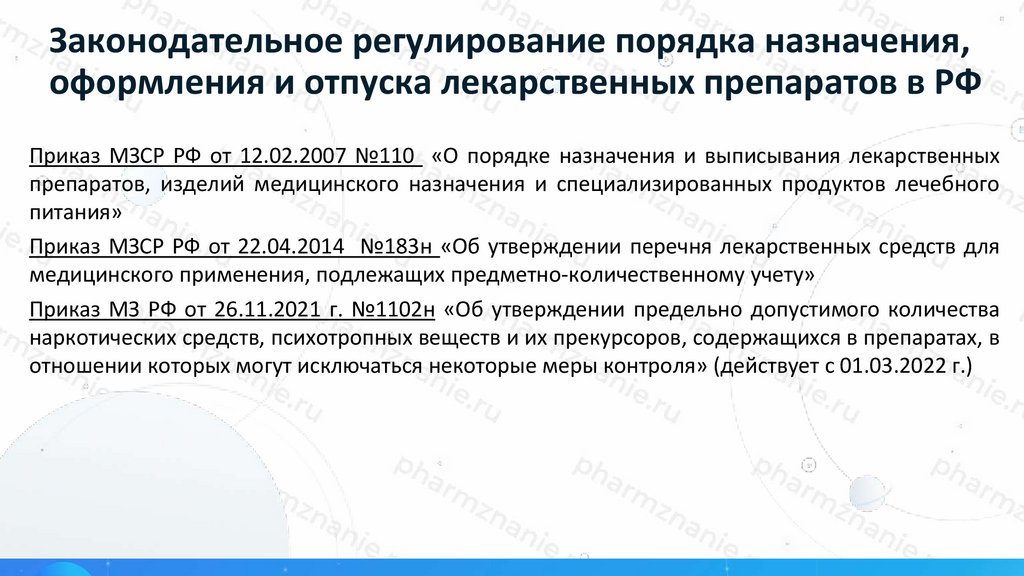 Законодательное регулирование порядка назначения, оформления и отпуска лекарственных препаратов в РФ

Приказ МЗСР РФ от 12.02.2007 №110 «О порядке назначения и выписывания лекарственных препаратов, изделий медицинского назначения и специализированных продуктов лечебного питания»

Приказ МЗСР РФ от 22.04.2014 №183н «Об утверждении перечня лекарственных средств для медицинского применения, подлежащих предметно-количественному учету»

Приказ МЗ РФ от 26.11.2021 г. №1102н «Об утверждении предельно допустимого количества наркотических средств, психотропных веществ и их прекурсоров, содержащихся в препаратах, в отношении которых могут исключаться некоторые меры контроля» (действует с 01.03.2022 г.)

pharmznanie.ru